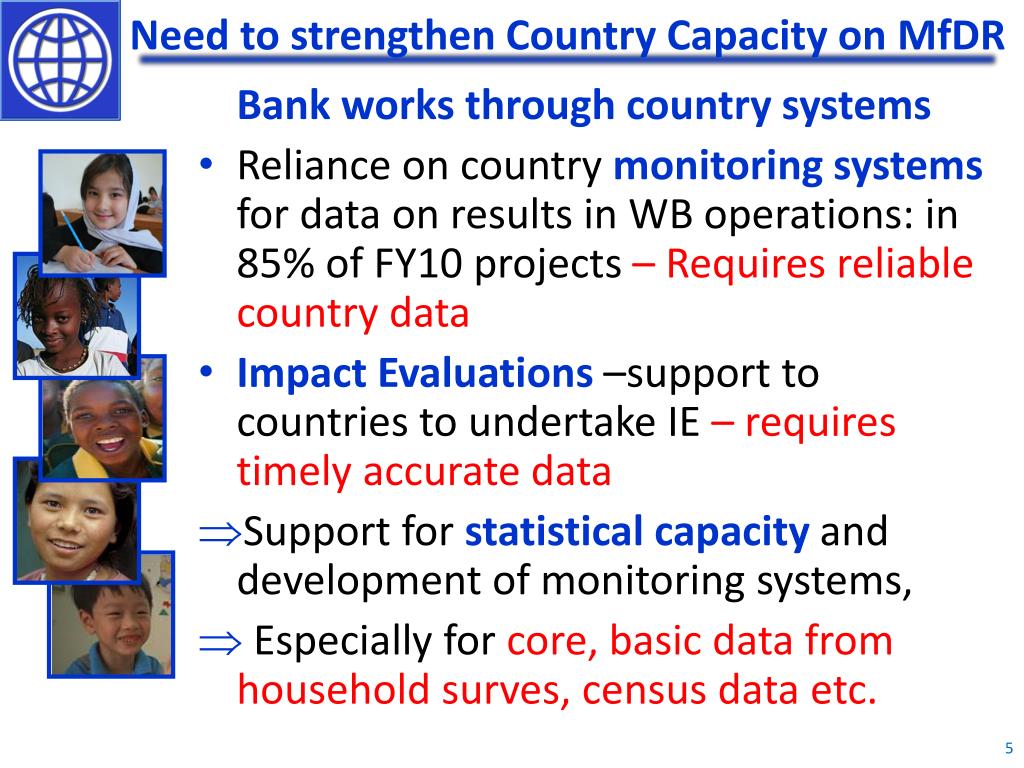 Need to strengthen Country Capacity on MfDR

Bank works through country systems

• Reliance on country monitoring systems for data on results in WB operations: in 85% of FY10 projects – Requires reliable country data

• Impact Evaluations –support to countries to undertake IE – requires timely accurate data

$\Rightarrow$Support for statistical capacity and development of monitoring systems,

$\Rightarrow$ Especially for core, basic data from household surves, census data etc.

5